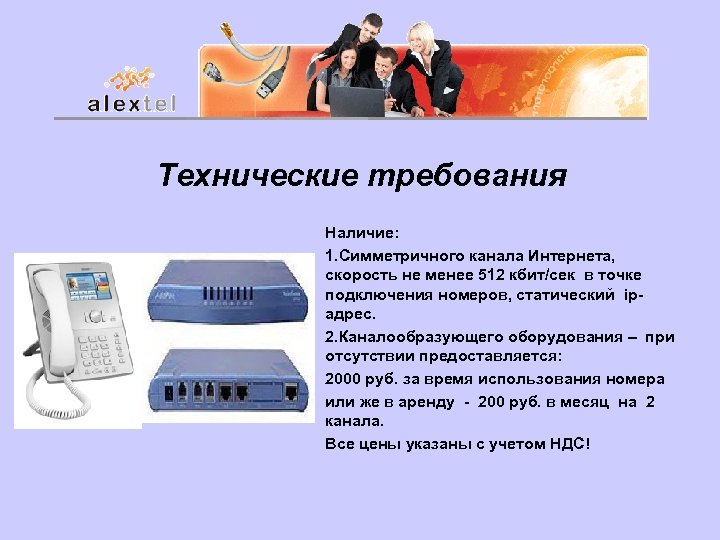 alextel

Технические требования

Наличие:

1.Симметричного канала Интернета, скорость не менее 512 кбит/сек в точке подключения номеров, статический ip-адрес.

2.Каналообразующего оборудования – при отсутствии предоставляется:

2000 руб. за время использования номера

или же в аренду - 200 руб. в месяц на 2 канала.

Все цены указаны с учетом НДС!